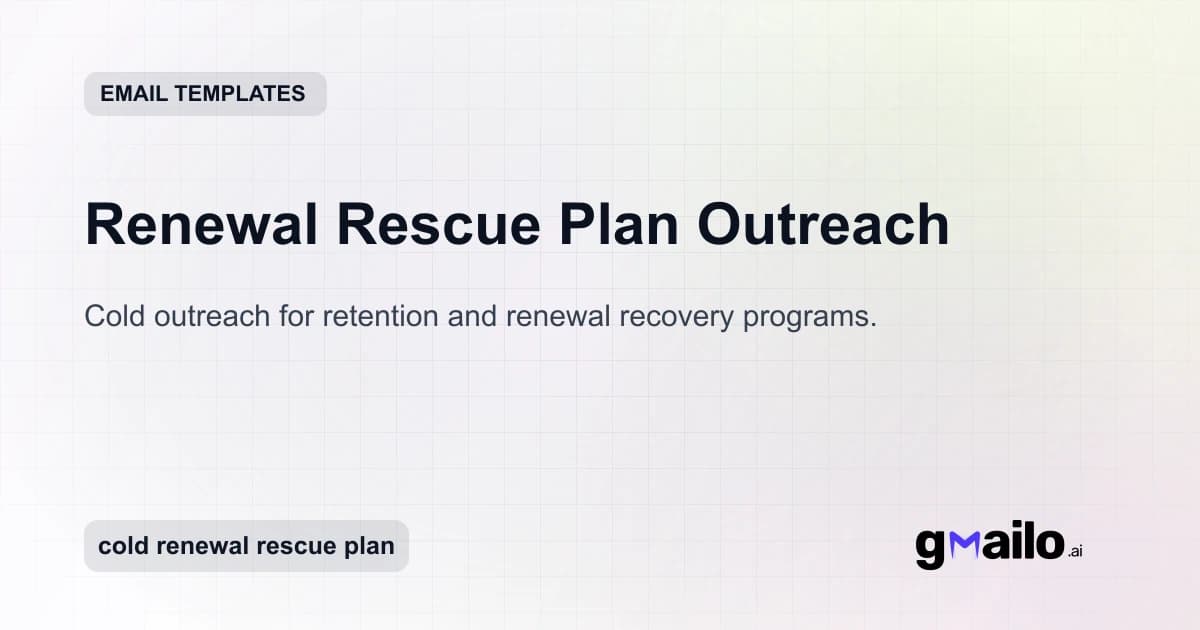 EMAIL TEMPLATES

Renewal Rescue Plan Outreach

Cold outreach for retention and renewal recovery programs.

cold renewal rescue plan

gmailo.ai